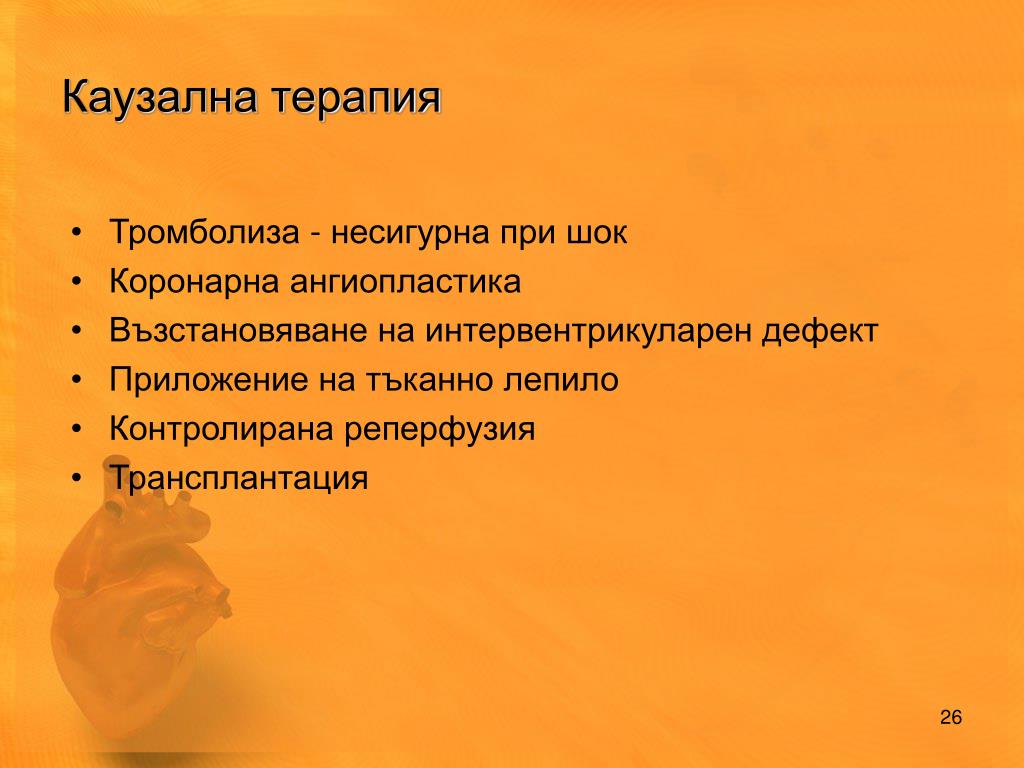 Каузална терапия

• Тромболиза - несигурна при шок
• Коронарна ангиопластика
• Възстановяване на интервентрикуларен дефект
• Приложение на тъканно лепило
• Контролирана реперфузия
• Трансплантация

26